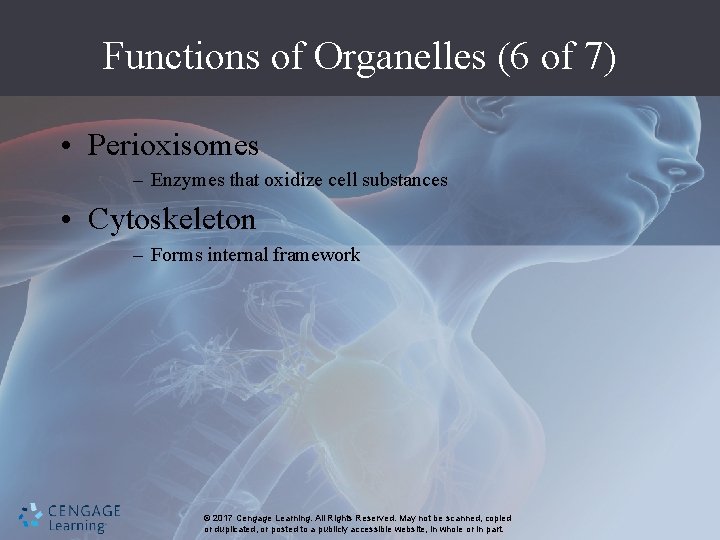 Functions of Organelles (6 of 7)

• Perioxisomes
– Enzymes that oxidize cell substances

• Cytoskeleton
– Forms internal framework

CENGAGE Learning

© 2017 Cengage Learning. All Rights Reserved. May not be scanned, copied or duplicated, or posted to a publicly accessible website, in whole or in part.